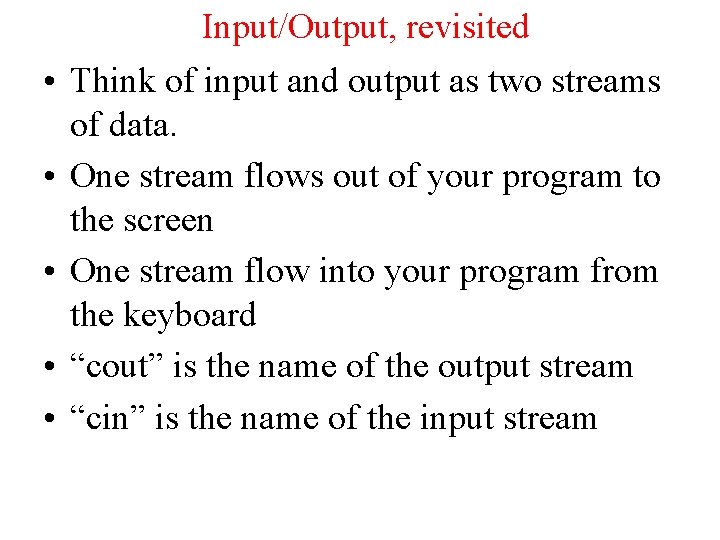 Input/Output, revisited

• Think of input and output as two streams of data.
• One stream flows out of your program to the screen
• One stream flow into your program from the keyboard
• “cout” is the name of the output stream
• “cin” is the name of the input stream